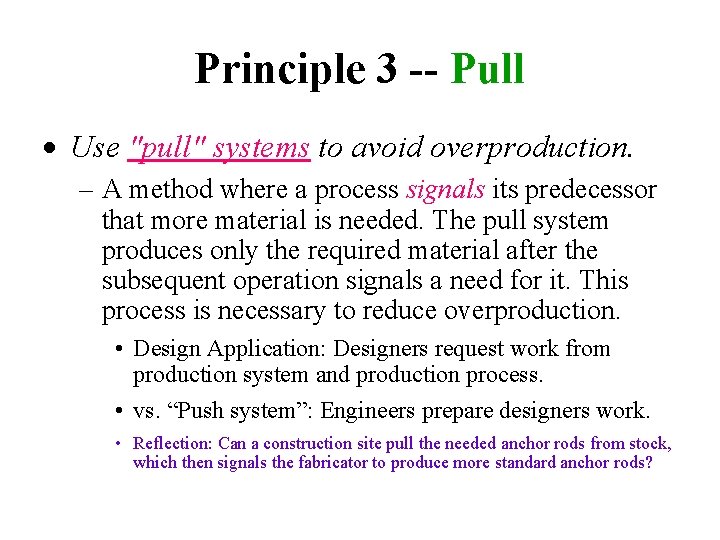 Principle 3 -- Pull

• Use "pull" systems to avoid overproduction.

– A method where a process signals its predecessor that more material is needed. The pull system produces only the required material after the subsequent operation signals a need for it. This process is necessary to reduce overproduction.

• Design Application: Designers request work from production system and production process.

• vs. “Push system”: Engineers prepare designers work.

• Reflection: Can a construction site pull the needed anchor rods from stock, which then signals the fabricator to produce more standard anchor rods?